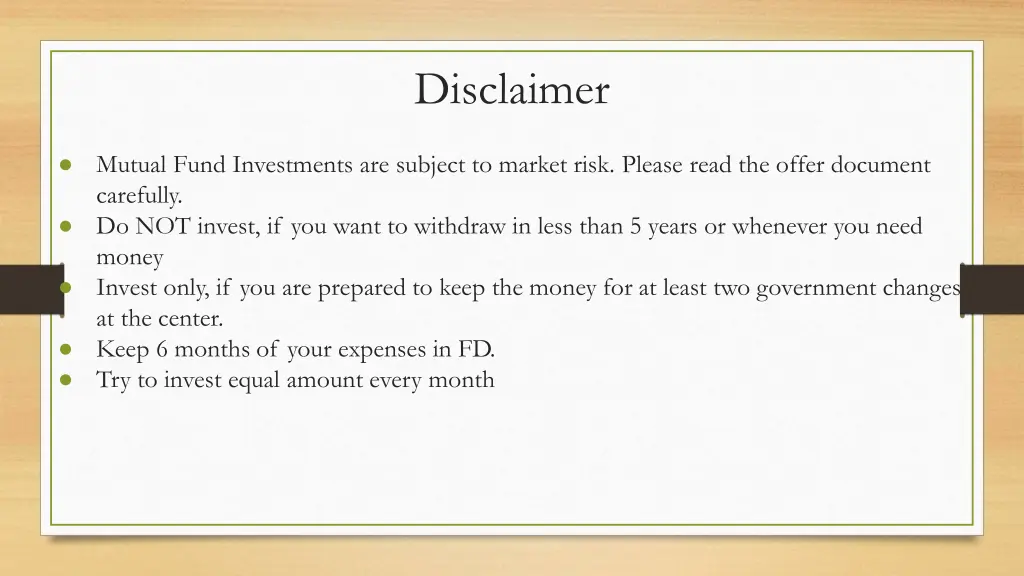 Disclaimer

- Mutual Fund Investments are subject to market risk. Please read the offer document carefully.
- Do NOT invest, if you want to withdraw in less than 5 years or whenever you need money
- Invest only, if you are prepared to keep the money for at least two government changes at the center.
- Keep 6 months of your expenses in FD.
- Try to invest equal amount every month